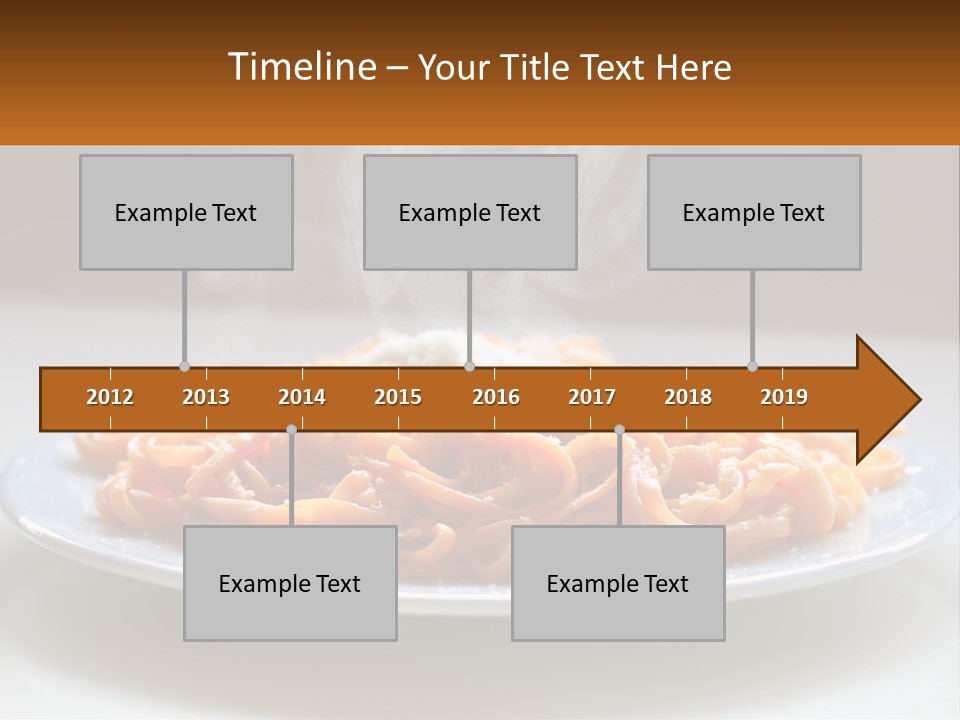 Timeline – Your Title Text Here

Example Text

Example Text

Example Text

2012 2013 2014 2015 2016 2017 2018 2019

Example Text

Example Text